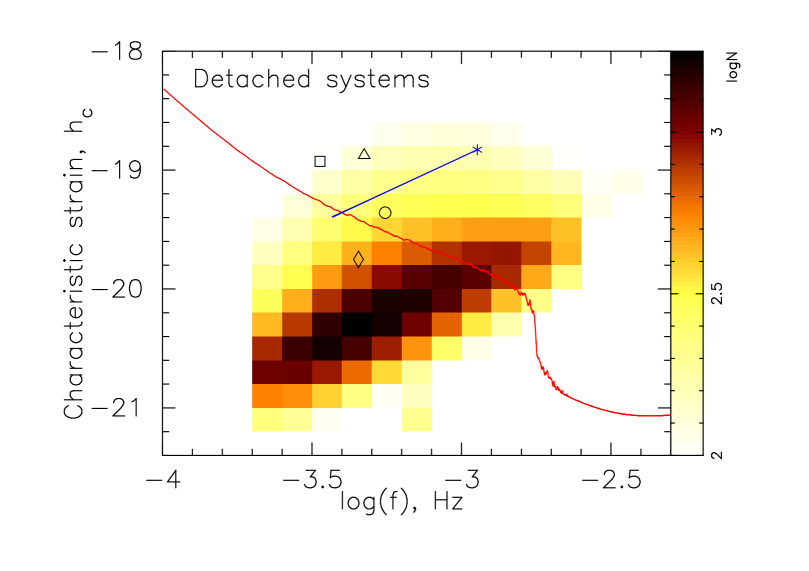 Detached systems

Characteristic strain, $h_c$

−18
−19
−20
−21

−4
−3.5
−3
−2.5

log(f), Hz

logN

3
2.5
2